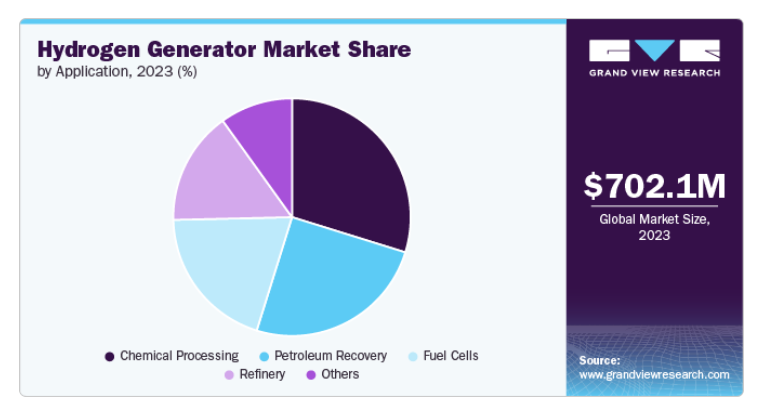 Hydrogen Generator Market Share
by Application, 2023 (%)

Chemical Processing
Petroleum Recovery
Fuel Cells
Refinery
Others

GRAND VIEW RESEARCH

$702.1M
Global Market Size, 2023

Source:
www.grandviewresearch.com